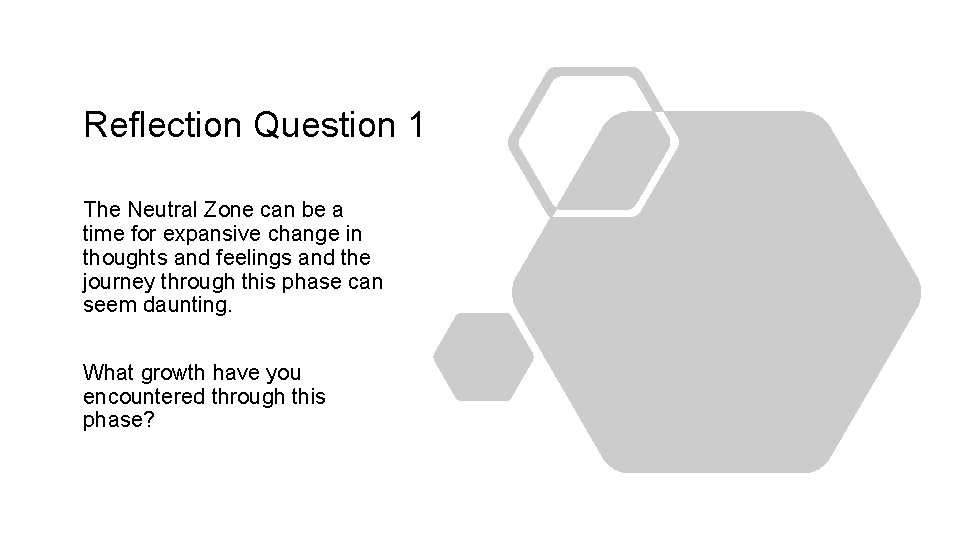 Reflection Question 1

The Neutral Zone can be a time for expansive change in thoughts and feelings and the journey through this phase can seem daunting.

What growth have you encountered through this phase?